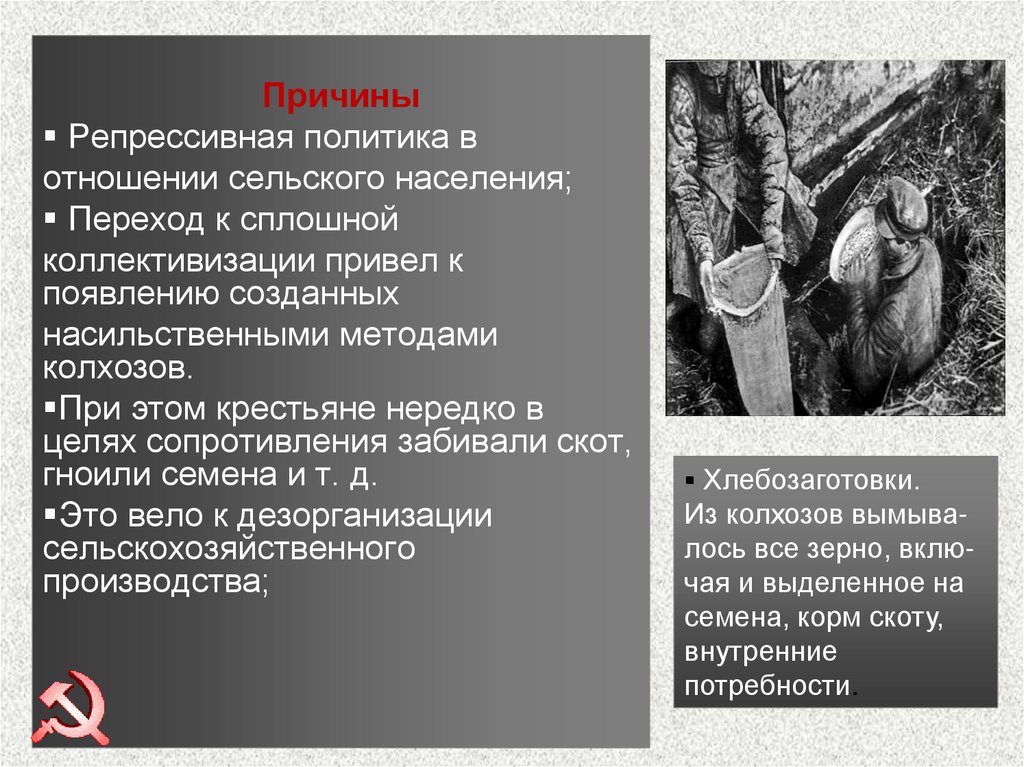 Причины

▪ Репрессивная политика в отношении сельского населения;

▪ Переход к сплошной коллективизации привел к появлению созданных насильственными методами колхозов.

▪При этом крестьяне нередко в целях сопротивления забивали скот, гноили семена и т. д.

▪Это вело к дезорганизации сельскохозяйственного производства;

▪ Хлебозаготовки. Из колхозов вымывалось все зерно, включая и выделенное на семена, корм скоту, внутренние потребности.